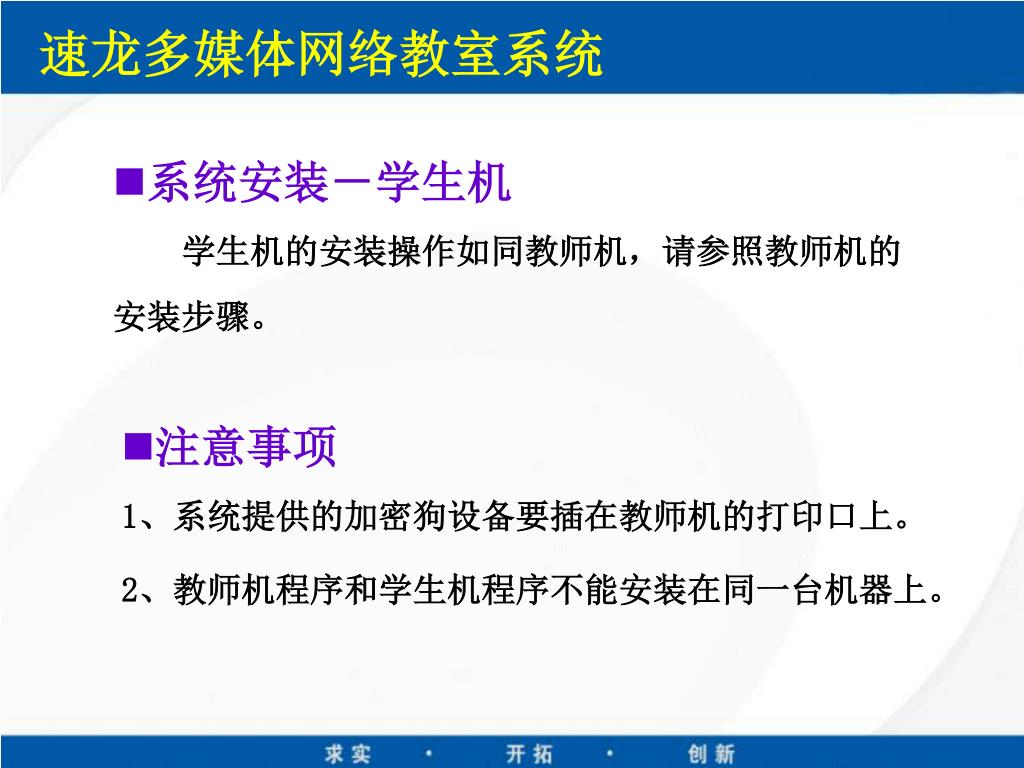 速龙多媒体网络教室系统

■系统安装－学生机

学生机的安装操作如同教师机，请参照教师机的安装步骤。

■注意事项

1、系统提供的加密狗设备要插在教师机的打印口上。

2、教师机程序和学生机程序不能安装在同一台机器上。

求实 · 开拓 · 创新